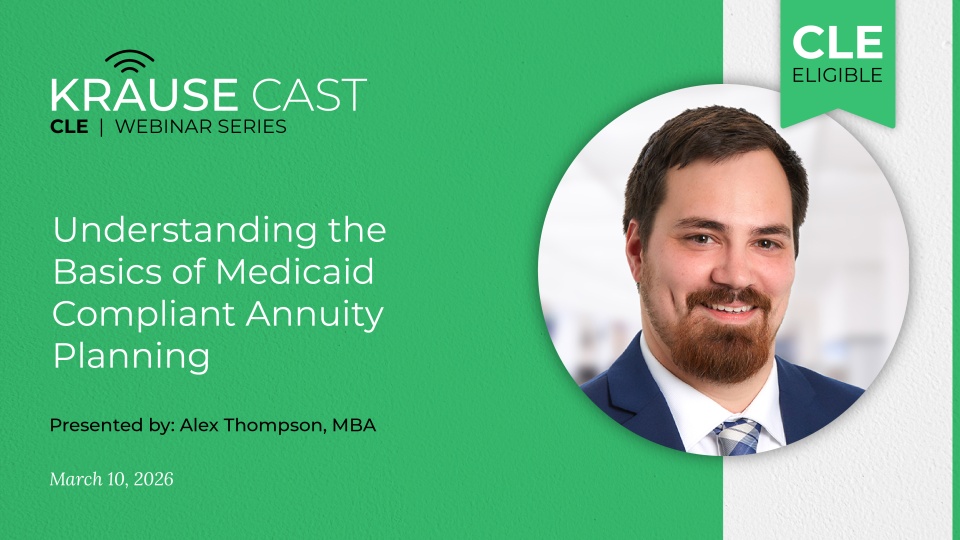 KRAUSE CAST
CLE | WEBINAR SERIES

CLE
ELIGIBLE

Understanding the Basics of Medicaid Compliant Annuity Planning

Presented by: Alex Thompson, MBA

March 10, 2026